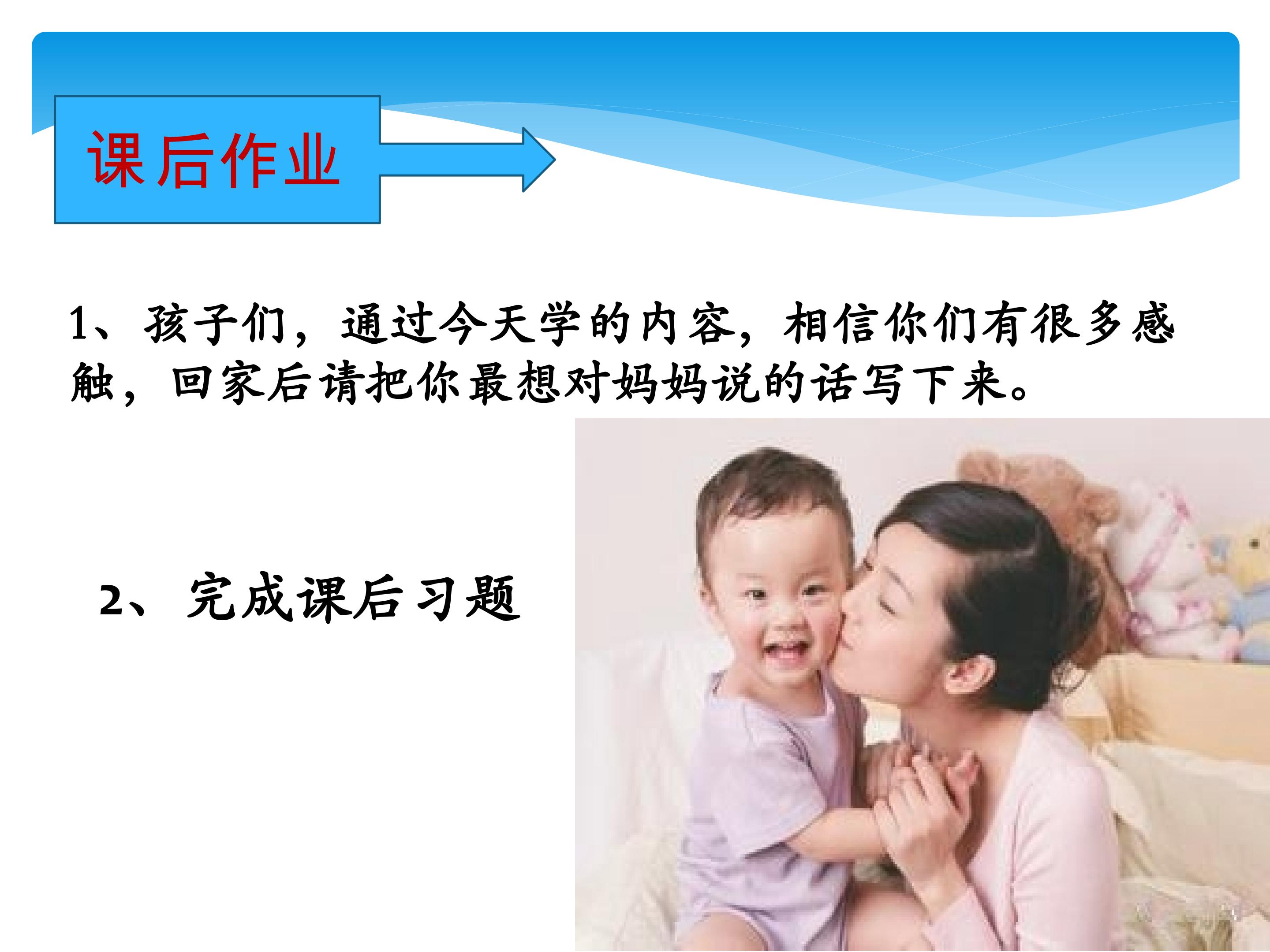 课后作业

1、孩子们，通过今天学的内容，相信你们有很多感触，回家后请把你最想对妈妈说的话写下来。

2、完成课后习题